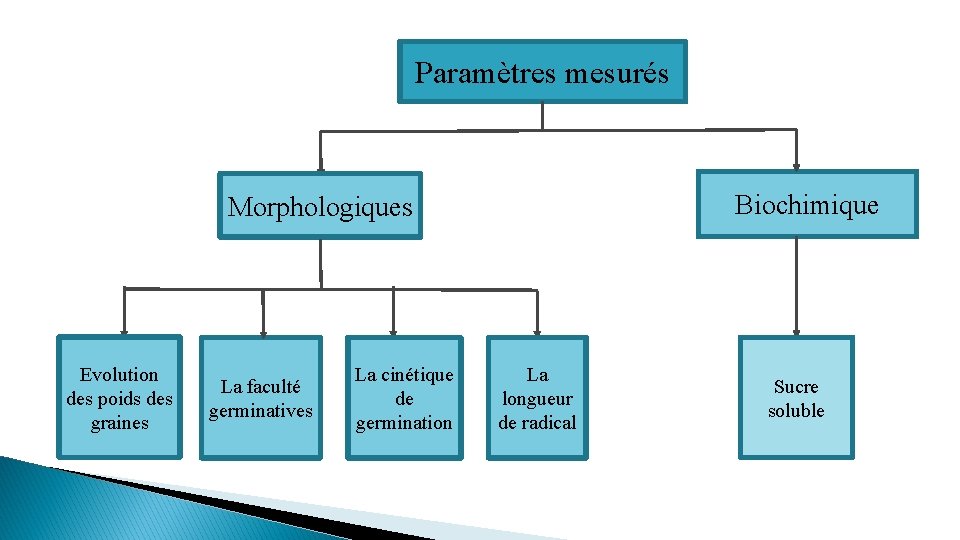 Paramètres mesurés

Morphologiques

Biochimique

Evolution des poids des graines

La faculté germinatives

La cinétique de germination

La longueur de radical

Sucre soluble